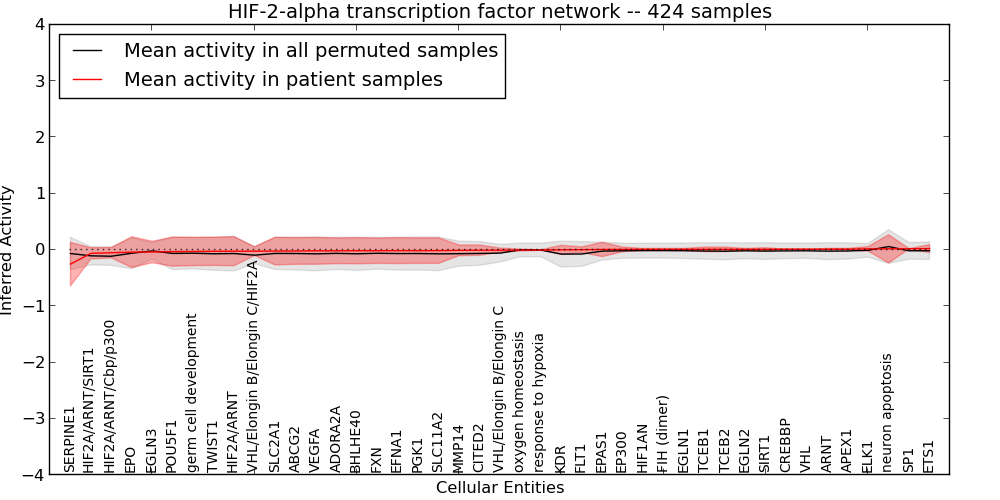 HIF-2-alpha transcription factor network -- 424 samples

Mean activity in all permuted samples
Mean activity in patient samples

Inferred Activity

4
3
2
1
0
−1
−2
−3
−4

SERPINE1
HIF2A/ARNT/SIRT1
HIF2A/ARNT/Cbp/p300
EPO
EGLN3
POU5F1
germ cell development
TWIST1
HIF2A/ARNT
VHL/Elongin B/Elongin C/HIF2A
SLC2A1
ABCG2
VEGFA
ADORA2A
BHLHE40
FXN
EFNA1
PGK1
SLC11A2
MMP14
CITED2
VHL/Elongin B/Elongin C
oxygen homeostasis
response to hypoxia
KDR
FLT1
EPAS1
EP300
HIF1AN
FIH (dimer)
EGLN1
TCEB1
TCEB2
EGLN2
SIRT1
CREBBP
VHL
ARNT
APEX1
ELK1
neuron apoptosis
SP1
ETS1

Cellular Entities